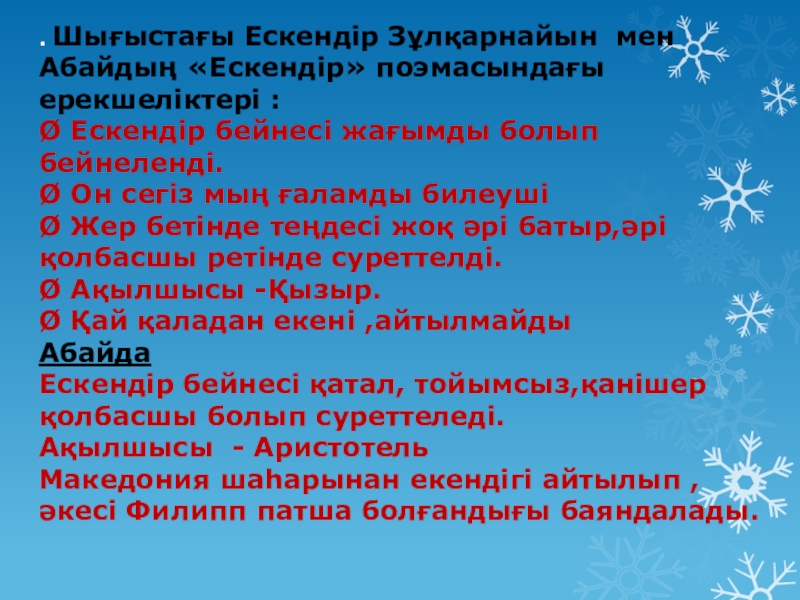 . Шығыстағы Ескендір Зұлқарнайын мен Абайдың «Ескендір» поэмасындағы ерекшеліктері :
Ø Ескендір бейнесі жағымды болып бейнеленді.
Ø Он сегіз мың ғаламды билеуші
Ø Жер бетінде теңдесі жоқ әрі батыр,әрі қолбасшы ретінде суреттелді.
Ø Ақылшысы -Қызыр.
Ø Қай қаладан екені ,айтылмайды
Абайда
Ескендір бейнесі қатал, тойымсыз,қанішер қолбасшы болып суреттеледі.
Ақылшысы - Аристотель
Македония шаһарынан екендігі айтылып , әкесі Филипп патша болғандығы баяндалады.